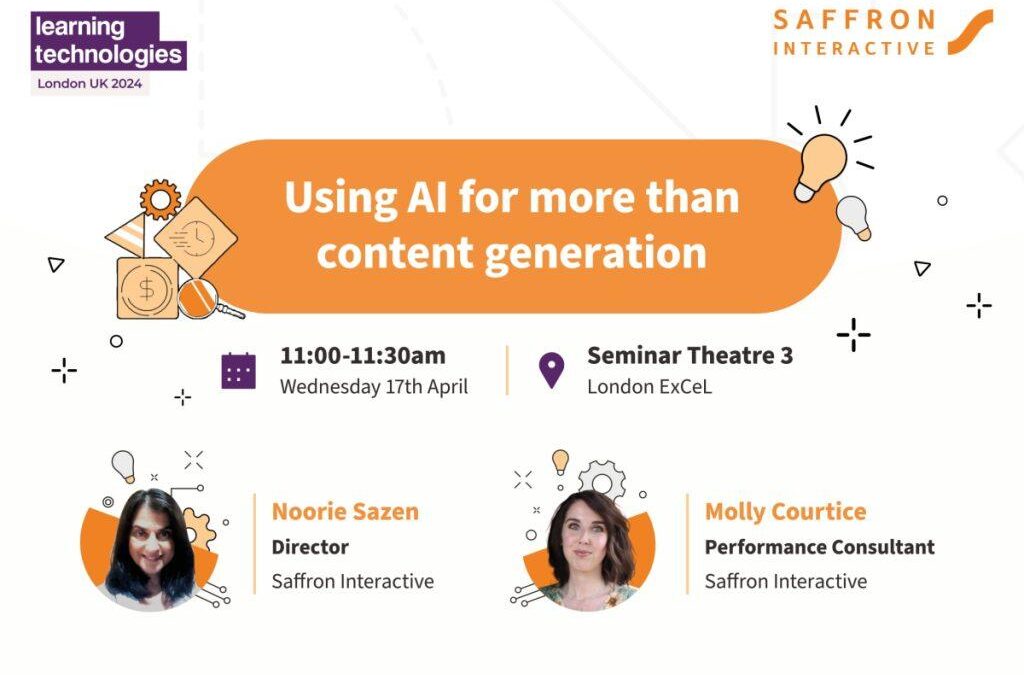 learning technologies
London UK 2024

SAFFRON INTERACTIVE

Using AI for more than content generation

11:00-11:30am
Wednesday 17th April

Seminar Theatre 3
London ExCeL

Noorie Sazen
Director
Saffron Interactive

Molly Courtice
Performance Consultant
Saffron Interactive